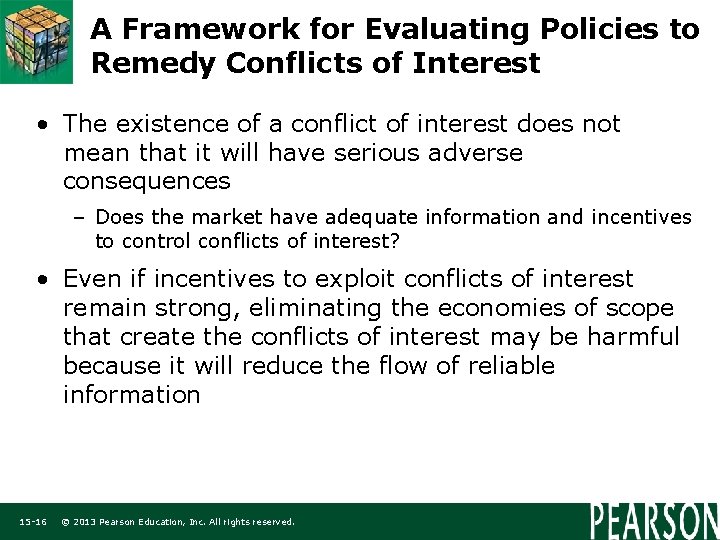 A Framework for Evaluating Policies to Remedy Conflicts of Interest

• The existence of a conflict of interest does not mean that it will have serious adverse consequences

– Does the market have adequate information and incentives to control conflicts of interest?

• Even if incentives to exploit conflicts of interest remain strong, eliminating the economies of scope that create the conflicts of interest may be harmful because it will reduce the flow of reliable information

15-16 © 2013 Pearson Education, Inc. All rights reserved.

PEARSON